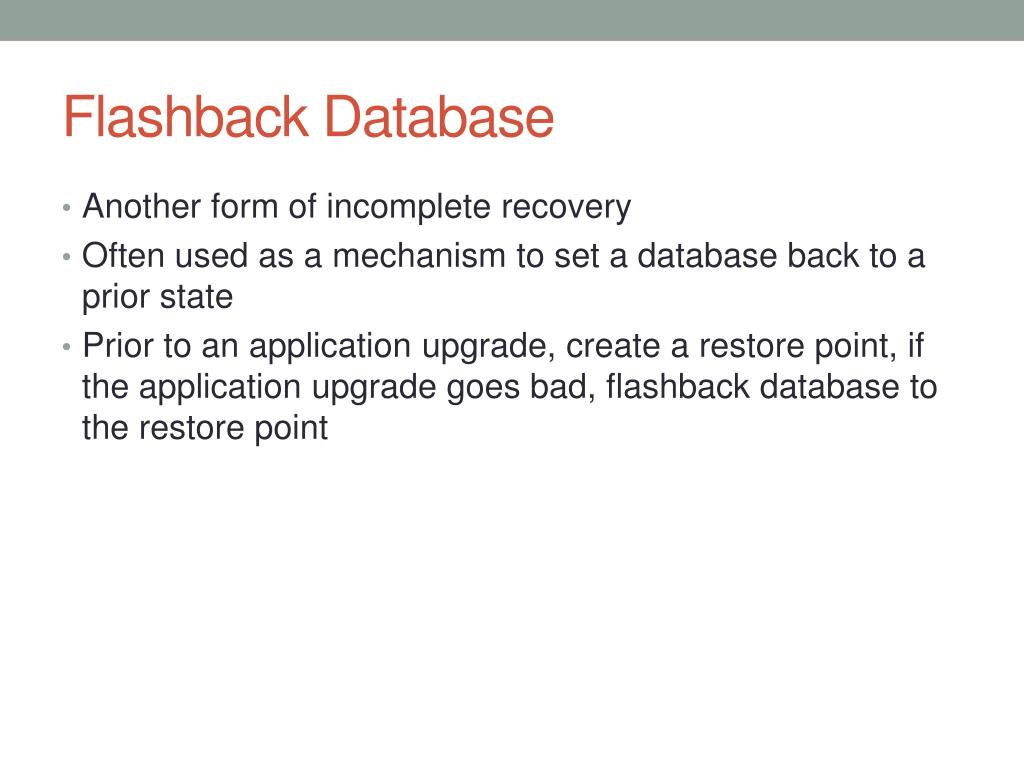 Flashback Database

• Another form of incomplete recovery
• Often used as a mechanism to set a database back to a prior state
• Prior to an application upgrade, create a restore point, if the application upgrade goes bad, flashback database to the restore point